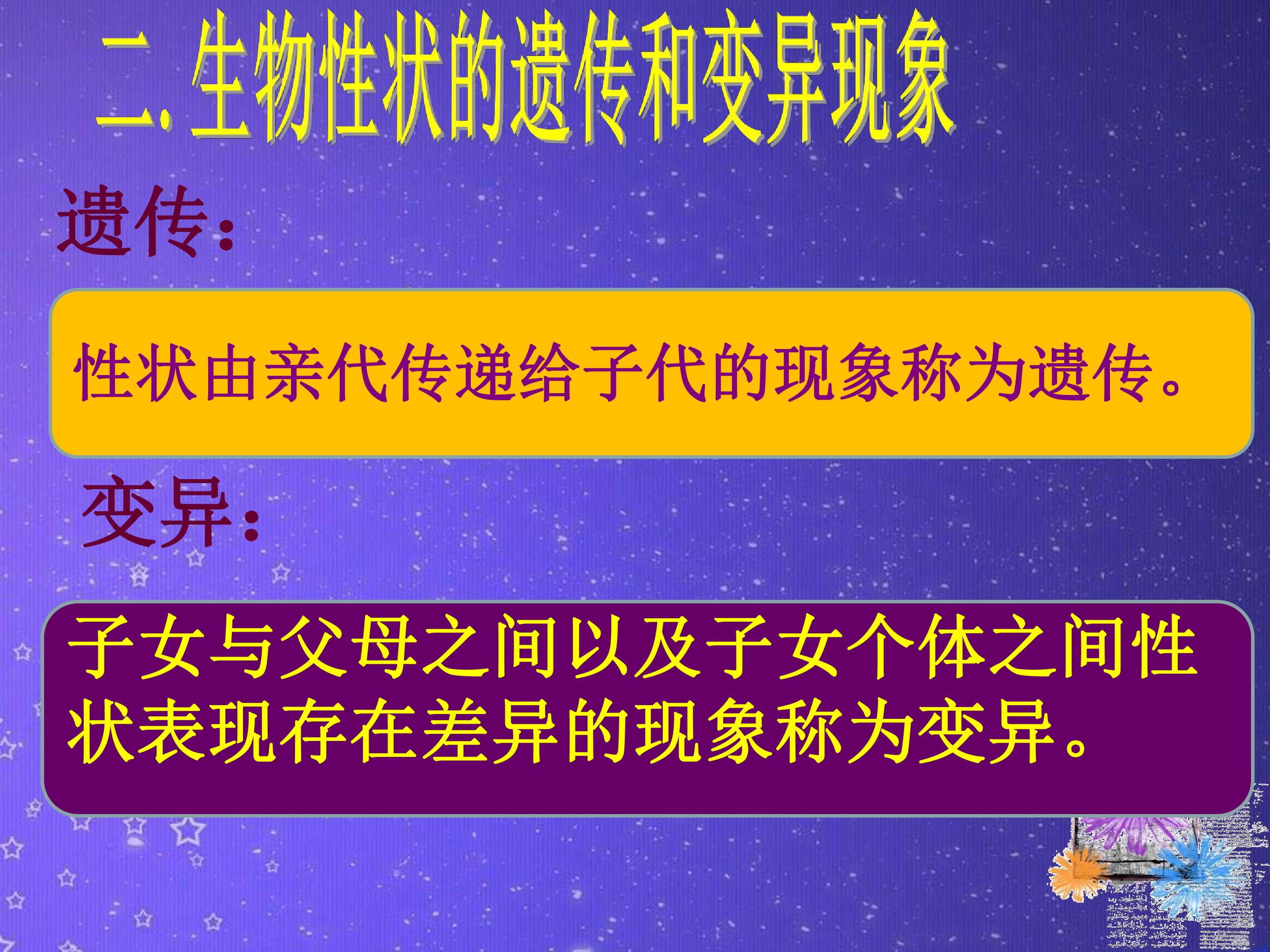 二.生物性状的遗传和变异现象

遗传:

性状由亲代传递给子代的现象称为遗传。

变异:

子女与父母之间以及子女个体之间性状表现存在差异的现象称为变异。